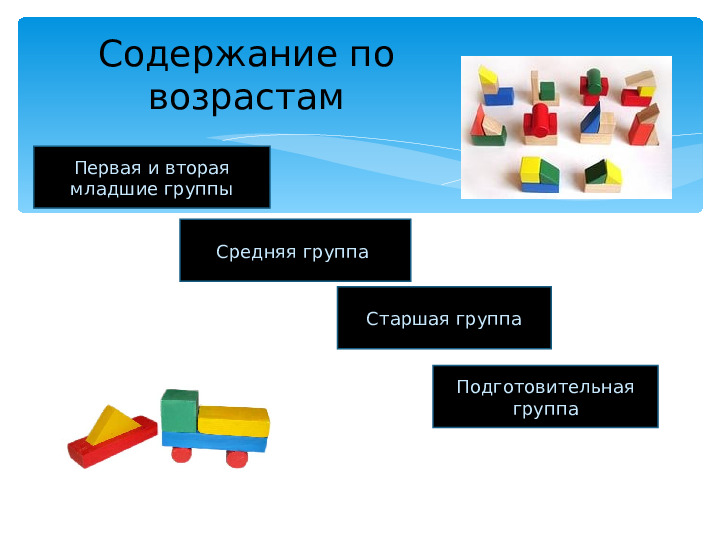 Содержание по возрастам

Первая и вторая младшие группы

Средняя группа

Старшая группа

Подготовительная группа